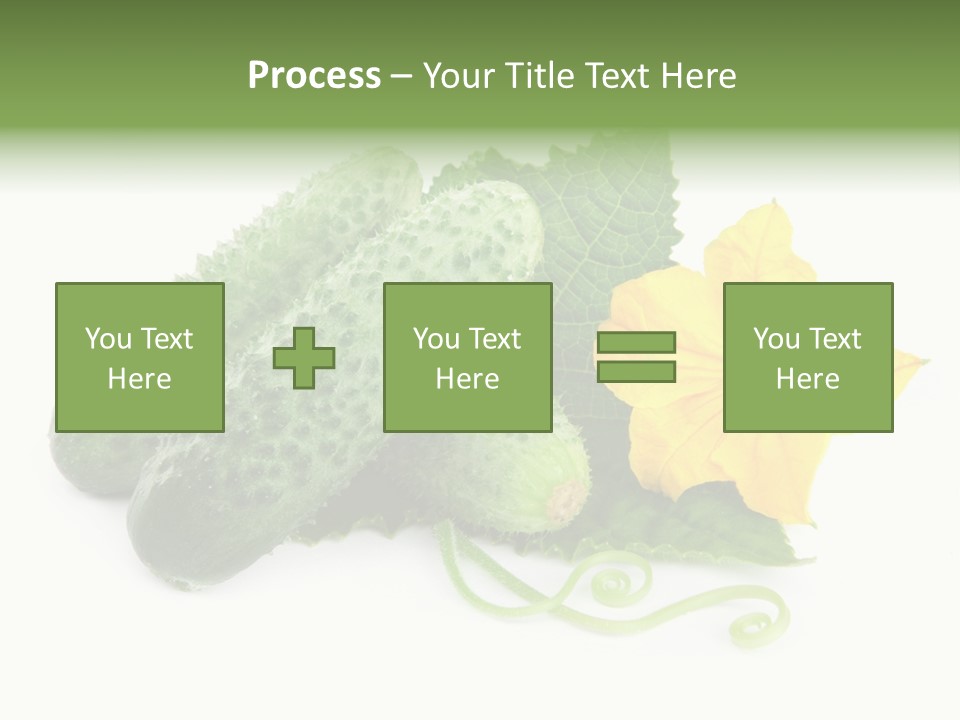 Process – Your Title Text Here

You Text Here

You Text Here

You Text Here